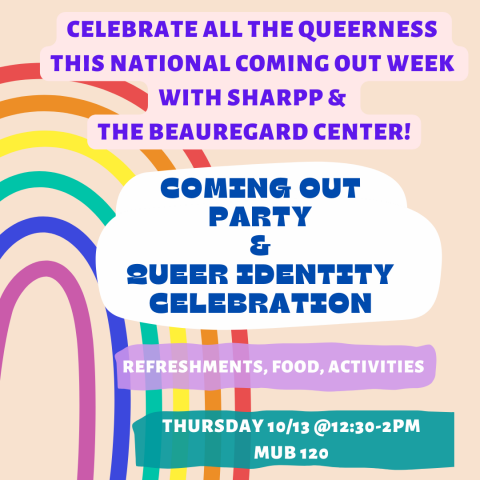 CELEBRATE ALL THE QUEERNESS THIS NATIONAL COMING OUT WEEK WITH SHARPP & THE BEAUREGARD CENTER!

COMING OUT PARTY & QUEER IDENTITY CELEBRATION

REFRESHMENTS, FOOD, ACTIVITIES

THURSDAY 10/13 @12:30-2PM
MUB 120